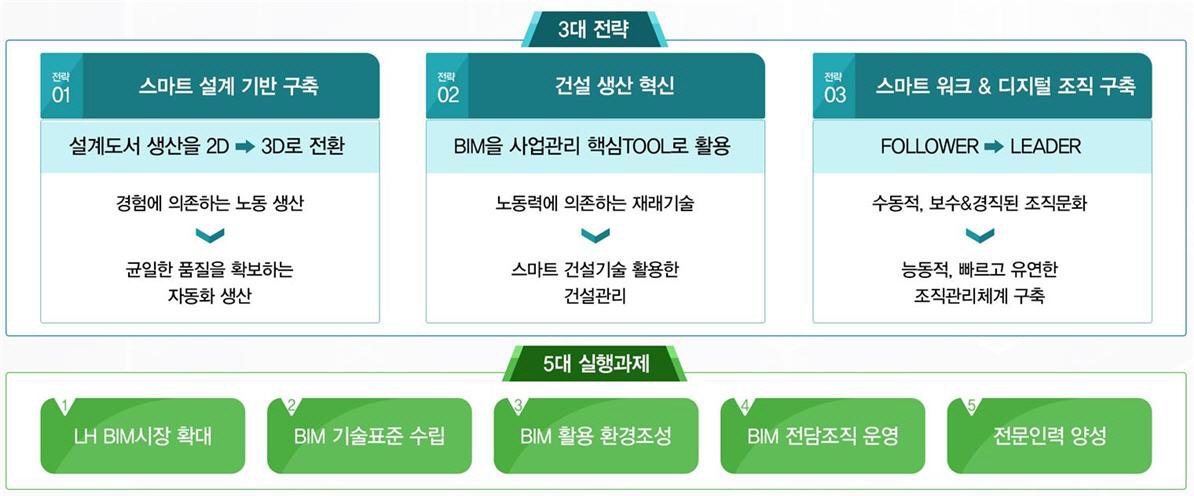 3대 전략

전략 01 스마트 설계 기반 구축

설계도서 생산을 2D ➡ 3D로 전환

경험에 의존하는 노동 생산

균일한 품질을 확보하는 자동화 생산

전략 02 건설 생산 혁신

BIM을 사업관리 핵심TOOL로 활용

노동력에 의존하는 재래기술

스마트 건설기술 활용한 건설관리

전략 03 스마트 워크 & 디지털 조직 구축

FOLLOWER ➡ LEADER

수동적, 보수&경직된 조직문화

능동적, 빠르고 유연한 조직관리체계 구축

5대 실행과제

1 LH BIM시장 확대

2 BIM 기술표준 수립

3 BIM 활용 환경조성

4 BIM 전담조직 운영

5 전문인력 양성